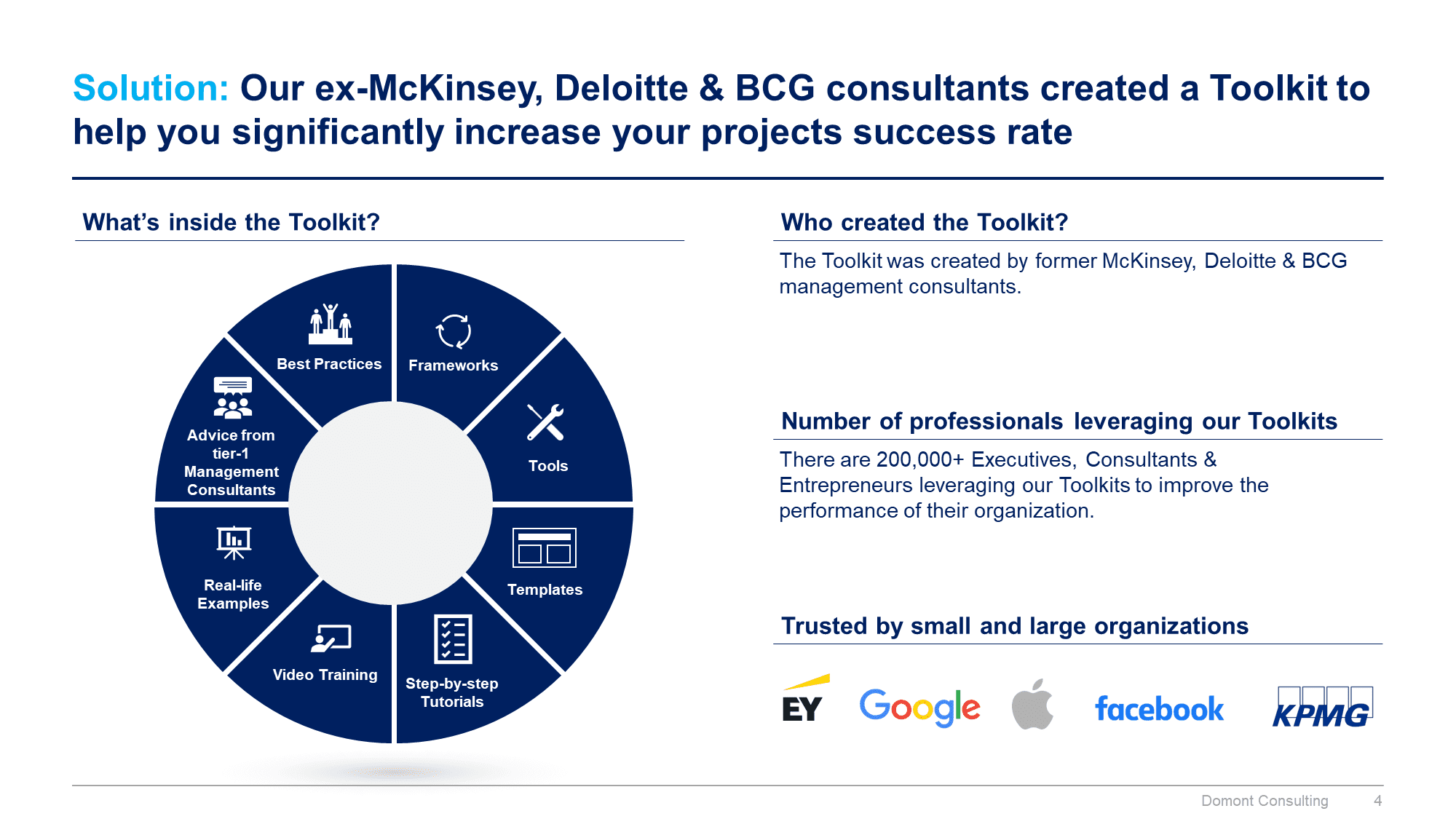 Solution: Our ex-McKinsey, Deloitte & BCG consultants created a Toolkit to help you significantly increase your projects success rate

What's inside the Toolkit?

Best Practices

Frameworks

Tools

Templates

Step-by-step Tutorials

Video Training

Real-life Examples

Advice from tier-1 Management Consultants

Who created the Toolkit?

The Toolkit was created by former McKinsey, Deloitte & BCG management consultants.

Number of professionals leveraging our Toolkits

There are 200,000+ Executives, Consultants & Entrepreneurs leveraging our Toolkits to improve the performance of their organization.

Trusted by small and large organizations

EY Google facebook KPMG

Domont Consulting 4